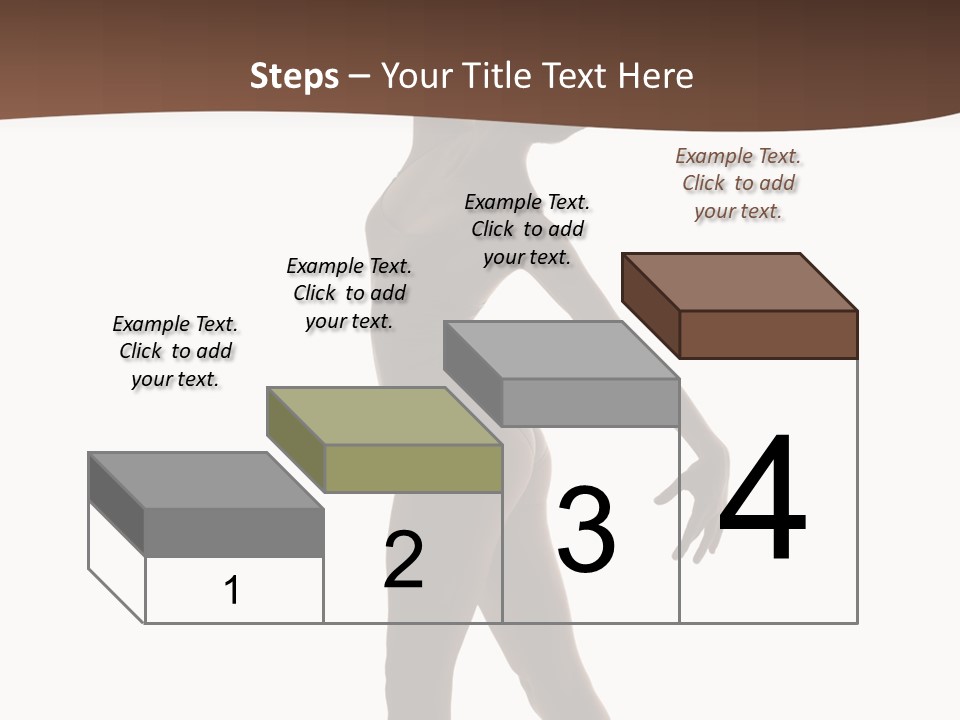 Steps – Your Title Text Here

Example Text. Click to add your text.

Example Text. Click to add your text.

Example Text. Click to add your text.

Example Text. Click to add your text.

1

2

3

4